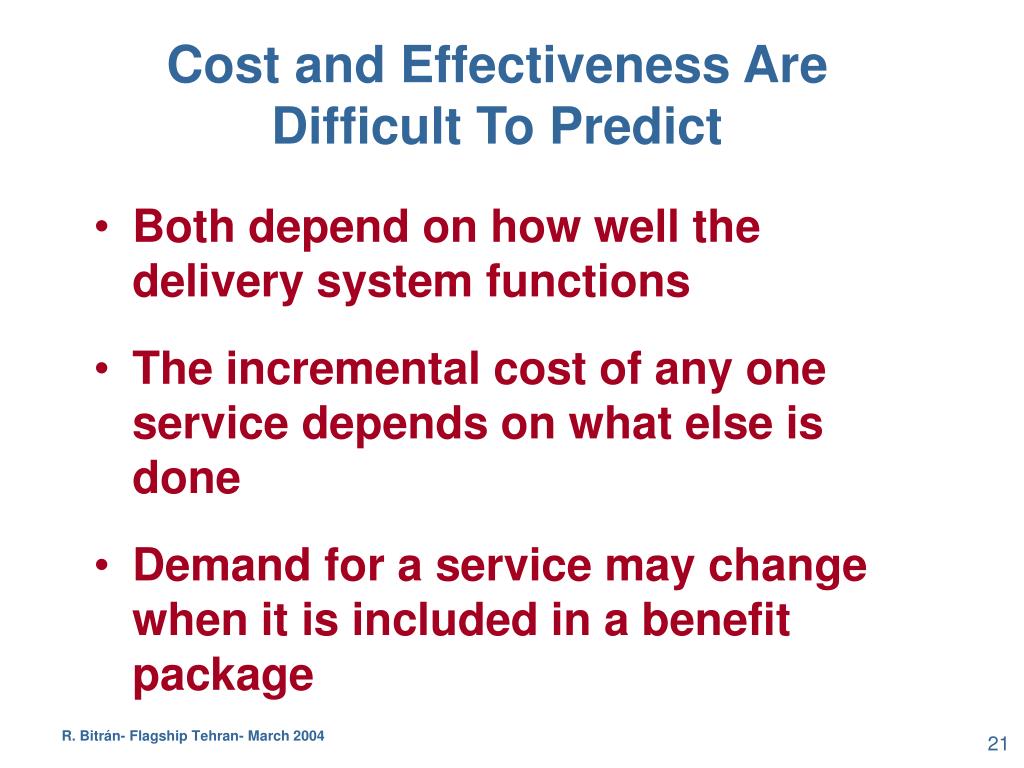 Cost and Effectiveness Are Difficult To Predict

• Both depend on how well the delivery system functions

• The incremental cost of any one service depends on what else is done

• Demand for a service may change when it is included in a benefit package

R. Bitrán- Flagship Tehran- March 2004

21